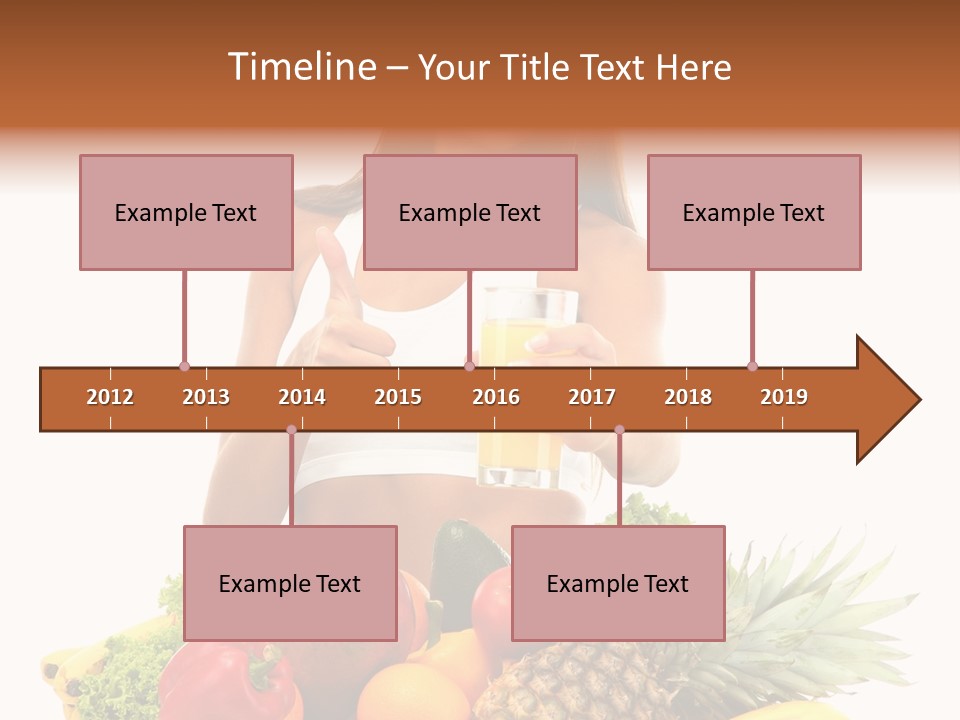 Timeline – Your Title Text Here

Example Text

Example Text

Example Text

2012 2013 2014 2015 2016 2017 2018 2019

Example Text

Example Text